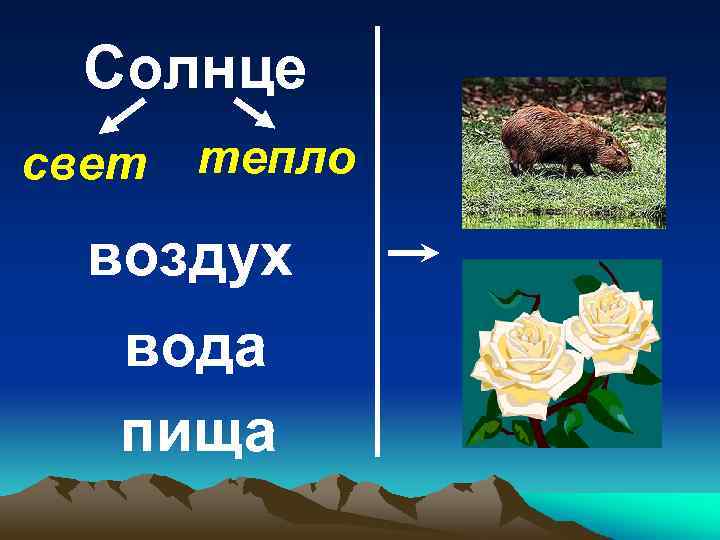 Солнце

свет  тепло

воздух

вода

пища